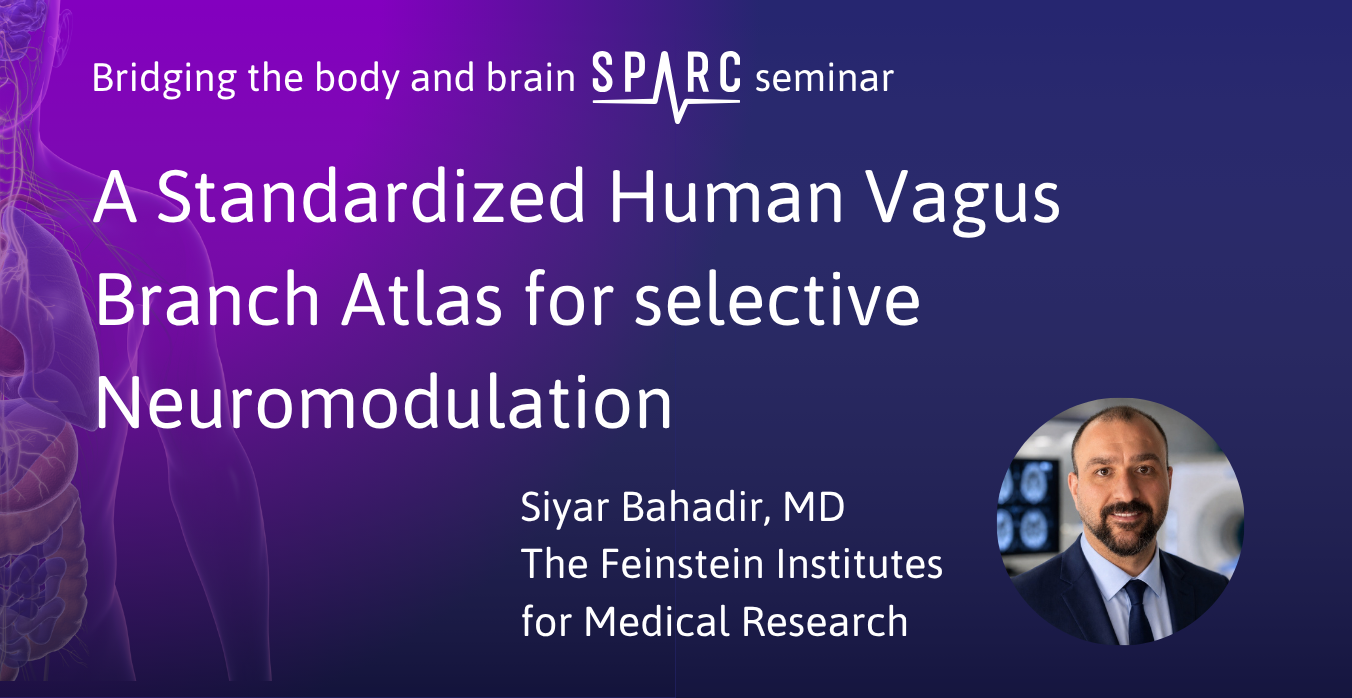 Bridging the body and brain SPARC seminar

A Standardized Human Vagus Branch Atlas for selective Neuromodulation

Siyar Bahadir, MD
The Feinstein Institutes for Medical Research